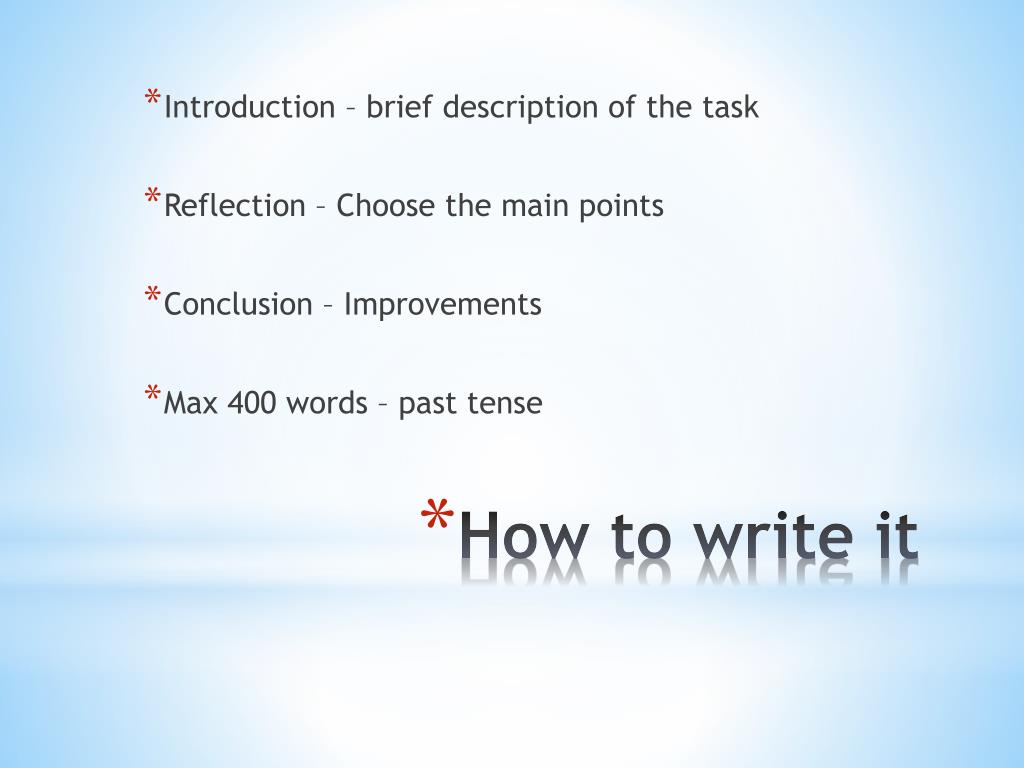 *Introduction – brief description of the task

*Reflection – Choose the main points

*Conclusion – Improvements

*Max 400 words – past tense

*How to write it